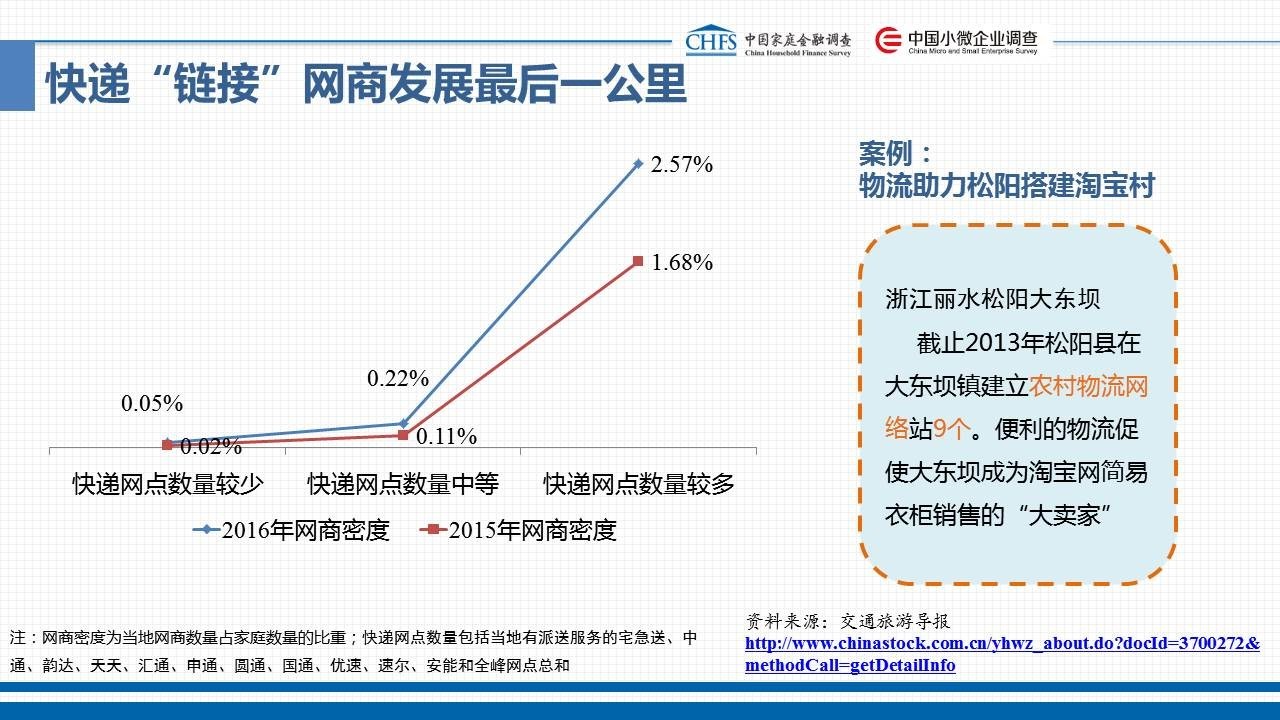 CHFS 中国家庭金融调查 China Household Finance Survey

中国小微企业调查 China Micro and Small Enterprise Survey

快递“链接”网商发展最后一公里

2.57%

1.68%

0.22%

0.05%

0.02%

0.11%

快递网点数量较少 快递网点数量中等 快递网点数量较多

2016年网商密度 2015年网商密度

案例：
物流助力松阳搭建淘宝村

浙江丽水松阳大东坝

截止2013年松阳县在大东坝镇建立农村物流网络站9个。便利的物流促使大东坝成为淘宝网简易衣柜销售的“大卖家”

注：网商密度为当地网商数量占家庭数量的比重；快递网点数量包括当地有派送服务的宅急送、中通、韵达、天天、汇通、申通、圆通、国通、优速、速尔、安能和全峰网点总和

资料来源：交通旅游导报
http://www.chinastock.com.cn/yhwz_about.do?docId=3700272&methodCall=getDetailInfo